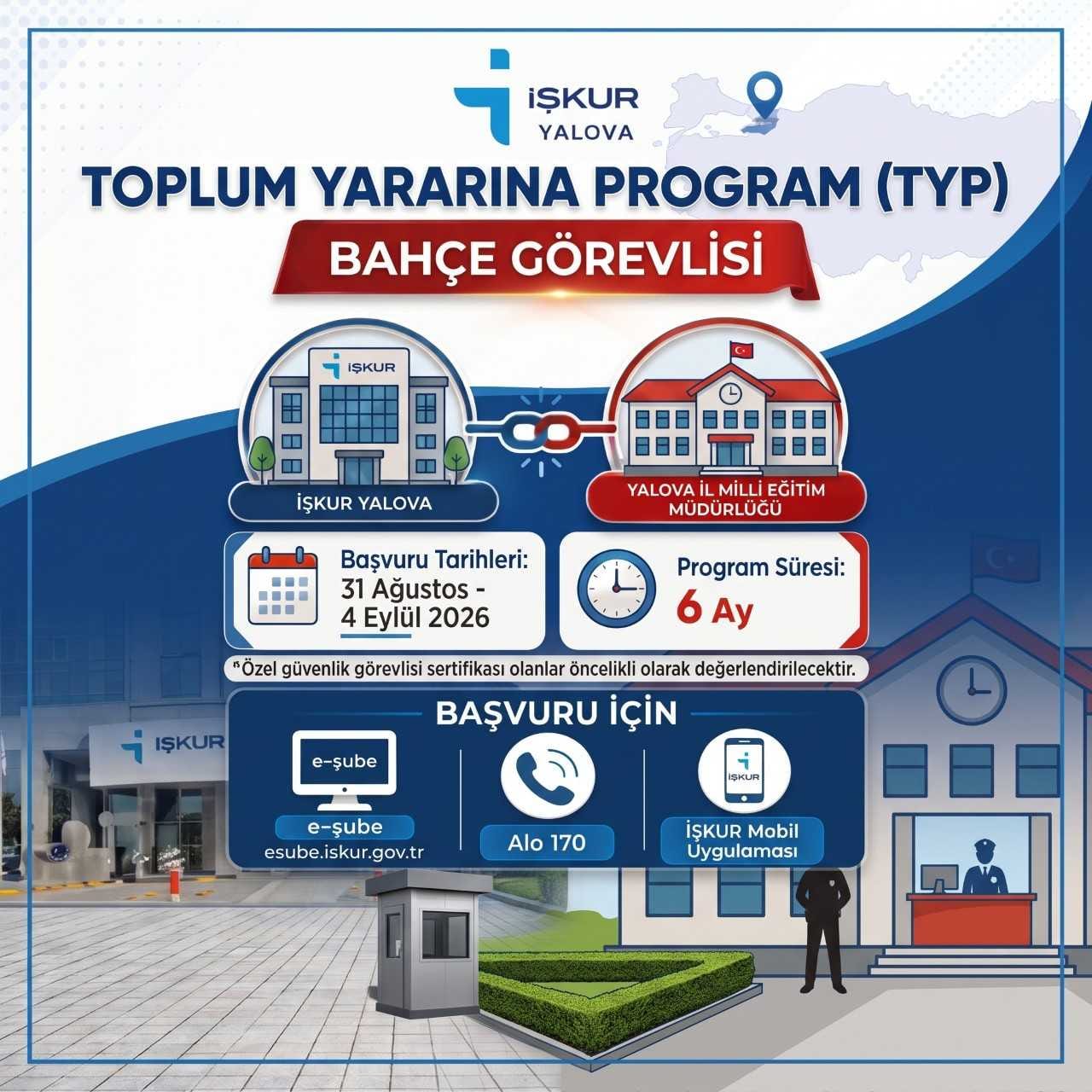 İŞKUR
YALOVA

TOPLUM YARARINA PROGRAM (TYP)

BAHÇE GÖREVLİSİ

İŞKUR

İŞKUR YALOVA

YALOVA İL MİLLİ EĞİTİM MÜDÜRLÜĞÜ

Başvuru Tarihleri:
31 Ağustos - 4 Eylül 2026

Program Süresi:
6 Ay

*Özel güvenlik görevlisi sertifikası olanlar öncelikli olarak değerlendirilecektir.

BAŞVURU İÇİN

e-şube
e-şube
esube.iskur.gov.tr

Alo 170

İŞKUR
İŞKUR Mobil Uygulaması

İŞKUR